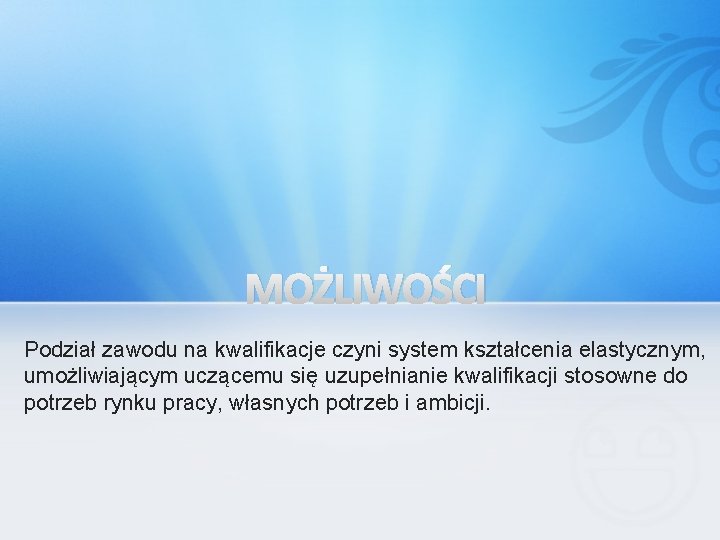 MOŻLIWOŚCI

Podział zawodu na kwalifikacje czyni system kształcenia elastycznym, umożliwiającym uczącemu się uzupełnianie kwalifikacji stosowne do potrzeb rynku pracy, własnych potrzeb i ambicji.